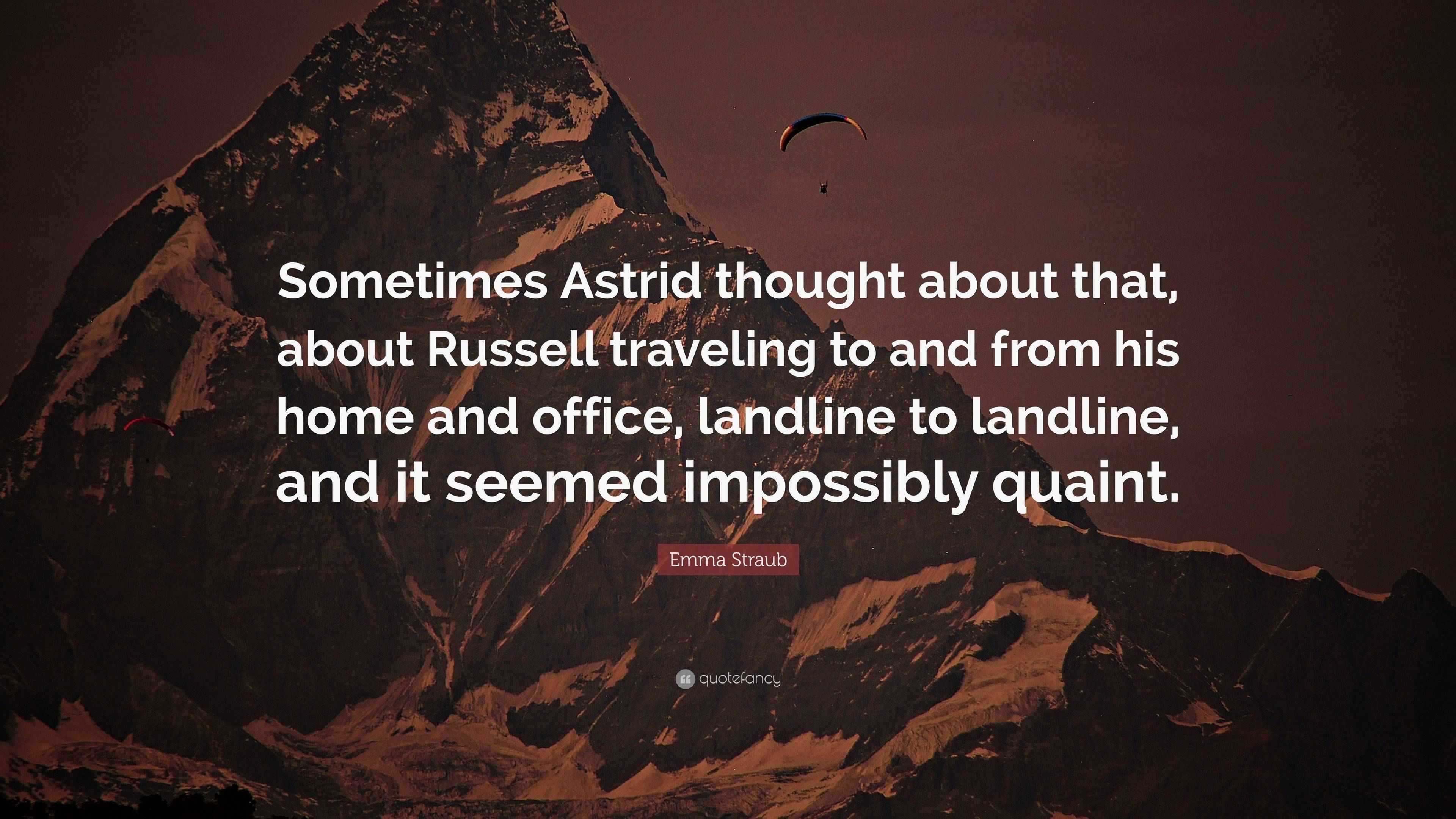 Sometimes Astrid thought about that, about Russell traveling to and from his home and office, landline to landline, and it seemed impossibly quaint.

Emma Straub

quotefancy